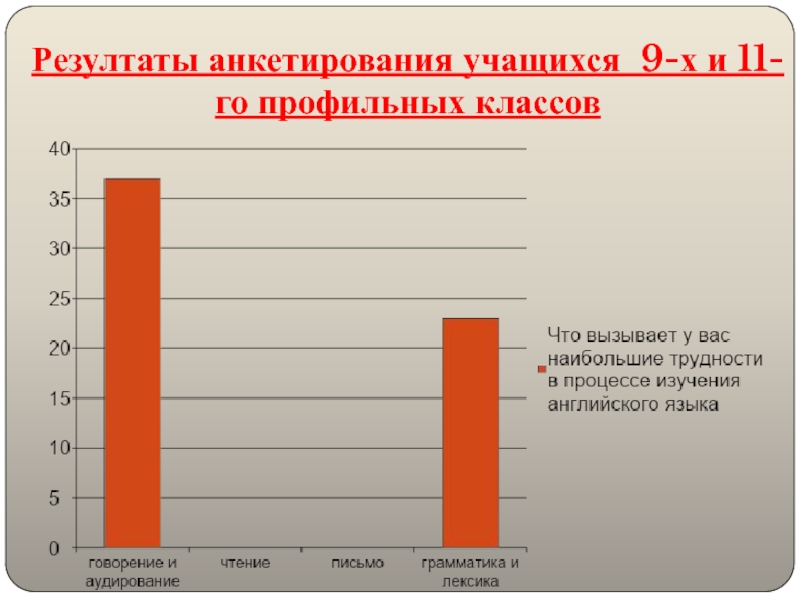 Резултаты анкетирования учащихся 9-х и 11-го профильных классов

40
35
30
25
20
15
10
5
0

говорение и аудирование
чтение
письмо
грамматика и лексика

Что вызывает у вас наибольшие трудности в процессе изучения английского языка